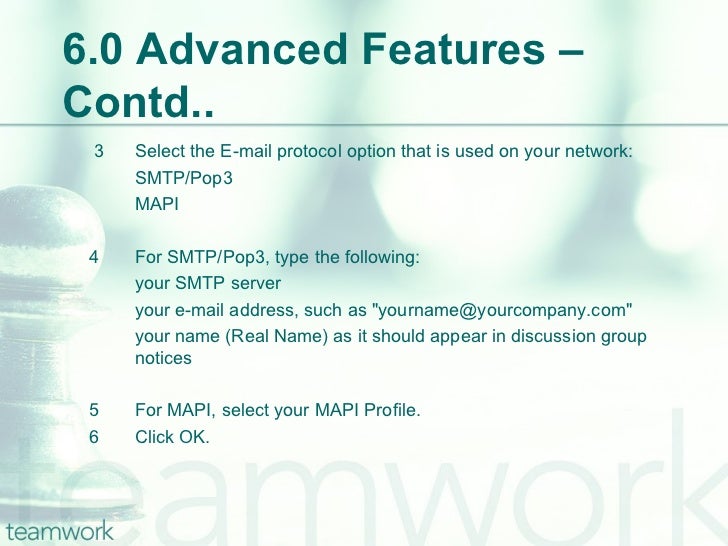 6.0 Advanced Features – Contd..

3 Select the E-mail protocol option that is used on your network:
SMTP/Pop3
MAPI

4 For SMTP/Pop3, type the following:
your SMTP server
your e-mail address, such as "yourname@yourcompany.com"
your name (Real Name) as it should appear in discussion group notices

5 For MAPI, select your MAPI Profile.
6 Click OK.

teamwork

teamwork